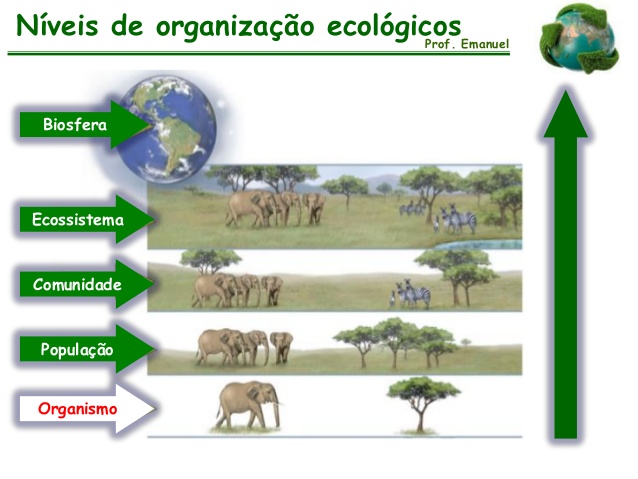 Níveis de organização ecológicos
Prof. Emanuel

Biosfera

Ecossistema

Comunidade

População

Organismo